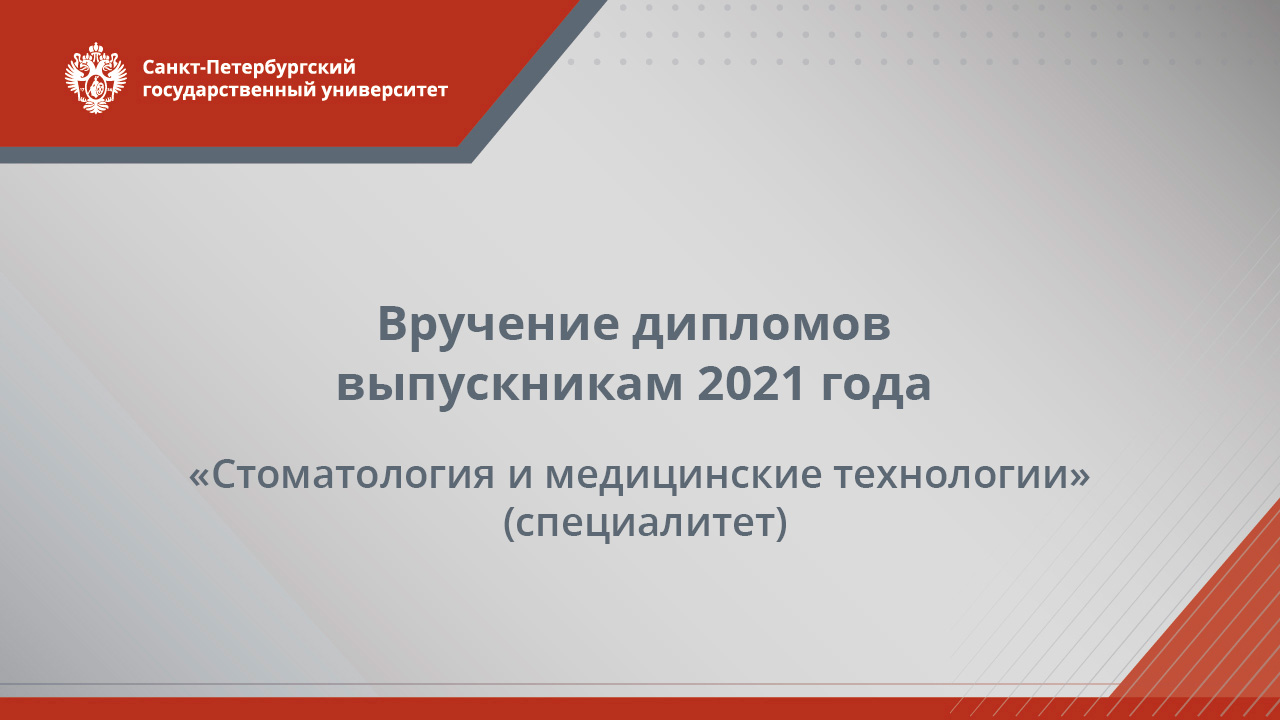 Санкт-Петербургский государственный университет

Вручение дипломов выпускникам 2021 года

«Стоматология и медицинские технологии» (специалитет)